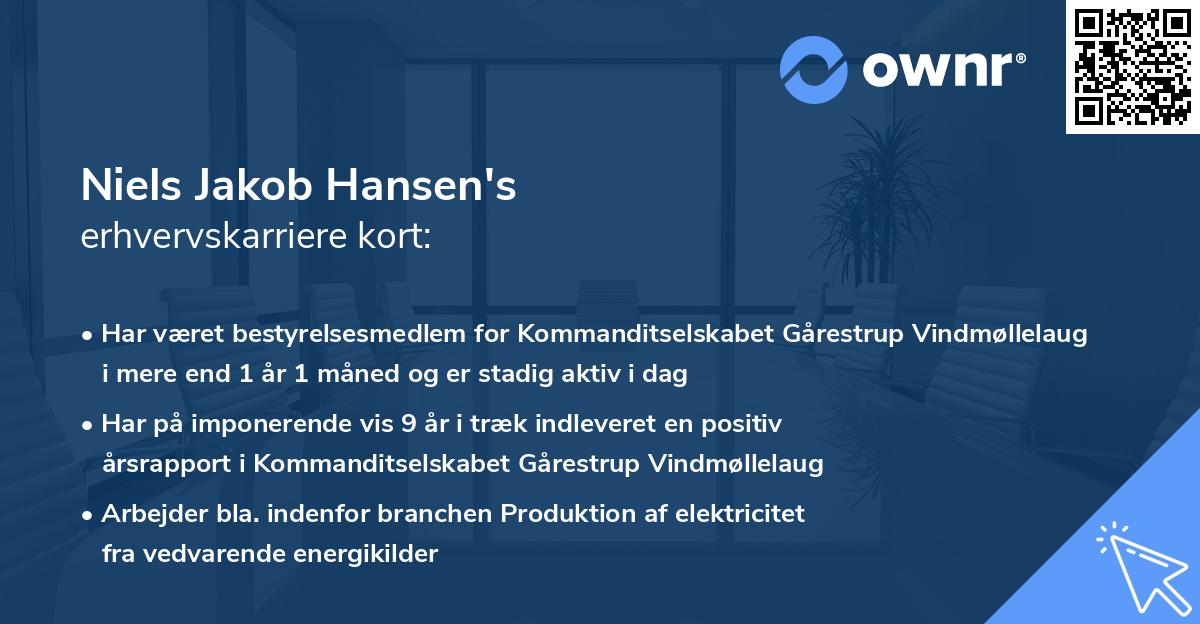 ownr®

Niels Jakob Hansen's
erhvervskarriere kort:

• Har været bestyrelsesmedlem for Kommanditselskabet Gårestrup Vindmøllelaug i mere end 1 år 1 måned og er stadig aktiv i dag

• Har på imponerende vis 9 år i træk indleveret en positiv årsrapport i Kommanditselskabet Gårestrup Vindmøllelaug

• Arbejder bla. indenfor branchen Produktion af elektricitet fra vedvarende energikilder